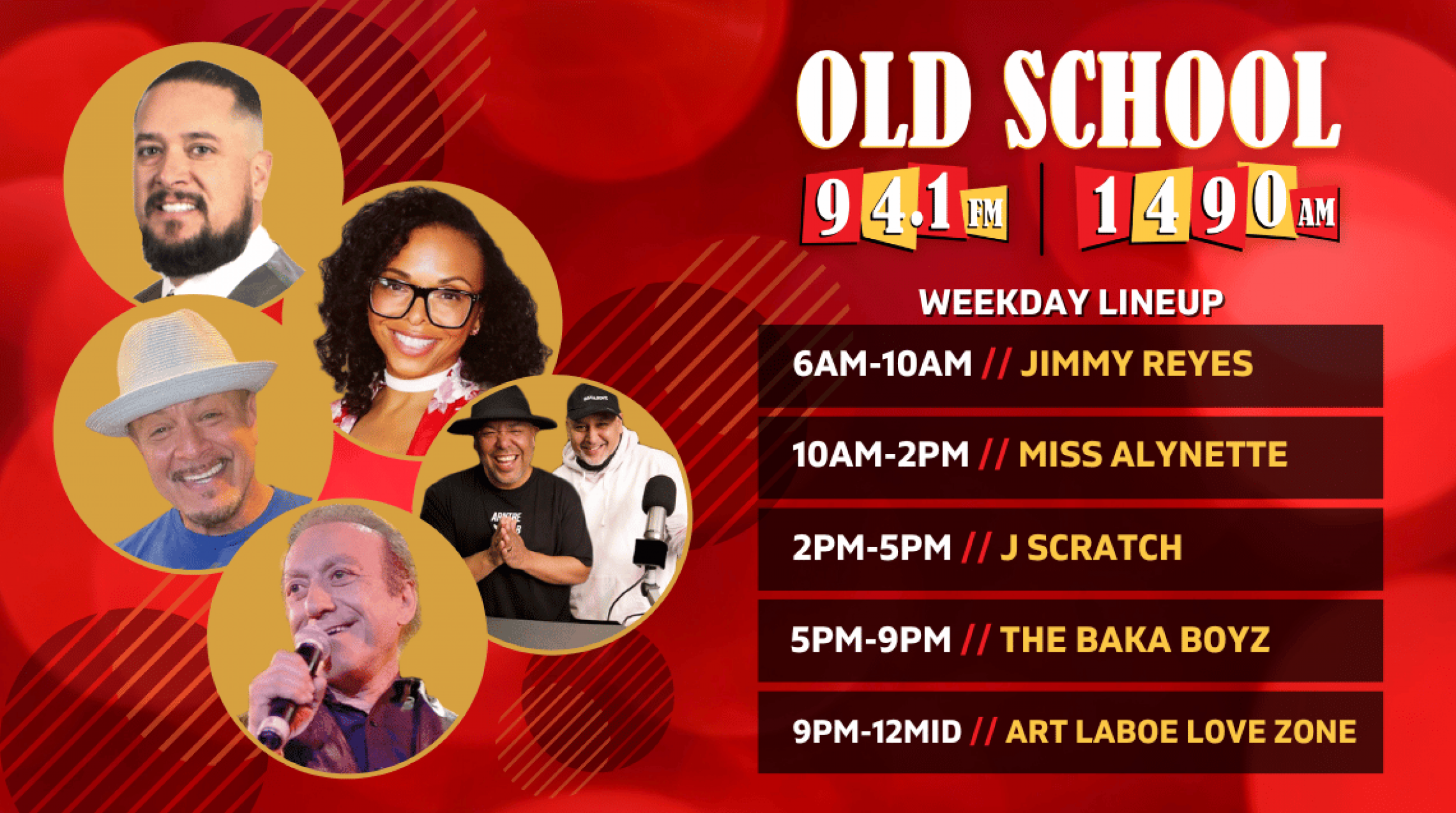 OLD SCHOOL

94.1 FM | 1490 AM

WEEKDAY LINEUP

6AM-10AM // JIMMY REYES

10AM-2PM // MISS ALYNETTE

2PM-5PM // J SCRATCH

5PM-9PM // THE BAKA BOYZ

9PM-12MID // ART LABOE LOVE ZONE